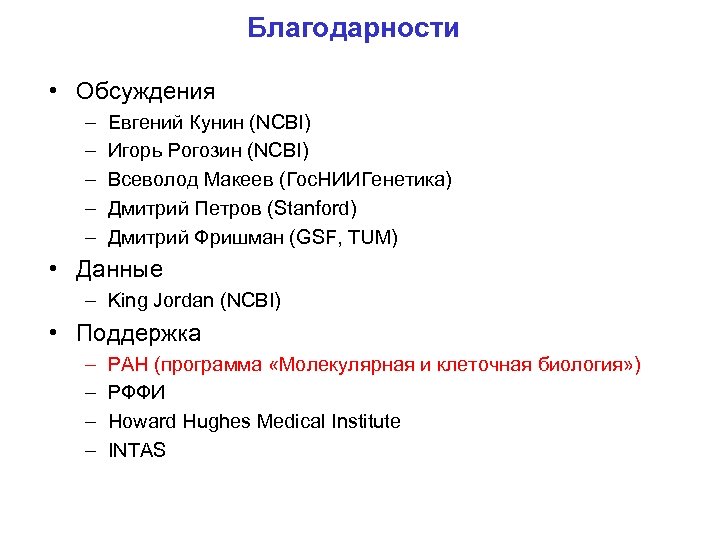 Благодарности

• Обсуждения
– Евгений Кунин (NCBI)
– Игорь Рогозин (NCBI)
– Всеволод Макеев (ГосНИИГенетика)
– Дмитрий Петров (Stanford)
– Дмитрий Фришман (GSF, TUM)

• Данные
– King Jordan (NCBI)

• Поддержка
– РАН (программа «Молекулярная и клеточная биология»)
– РФФИ
– Howard Hughes Medical Institute
– INTAS